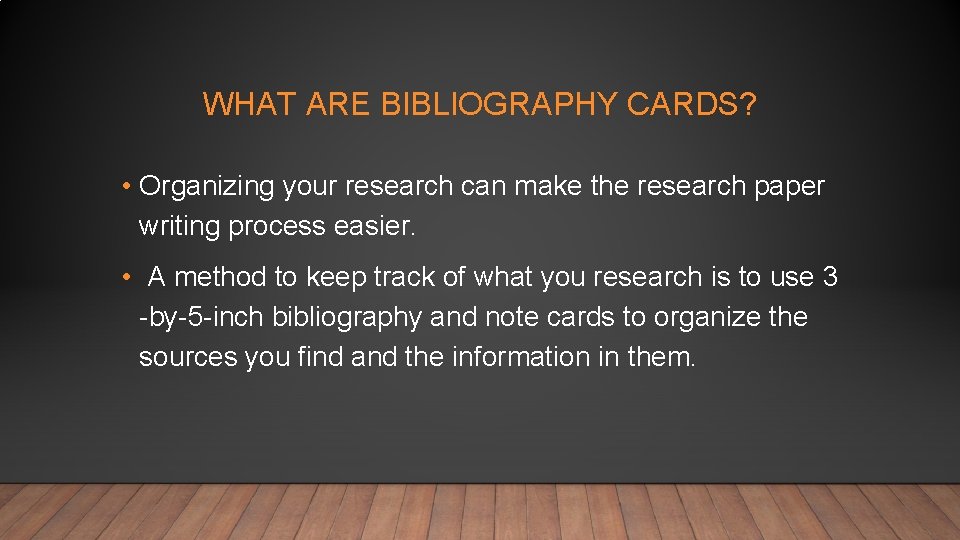 WHAT ARE BIBLIOGRAPHY CARDS?

• Organizing your research can make the research paper writing process easier.

• A method to keep track of what you research is to use 3 -by-5-inch bibliography and note cards to organize the sources you find and the information in them.